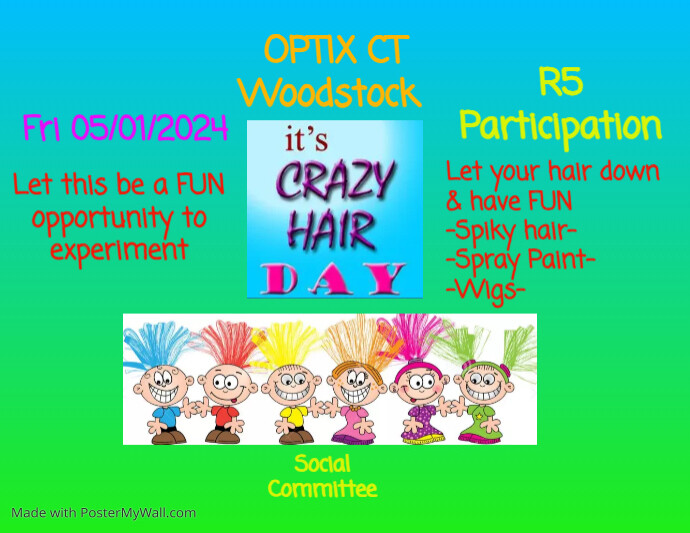 OPTIX CT Woodstock

Fri 05/01/2024

Let this be a FUN opportunity to experiment

it's CRAZY HAIR DAY

R5 Participation

Let your hair down & have FUN
-Spiky hair-
-Spray Paint-
-Wigs-

Social Committee

Made with PosterMyWall.com